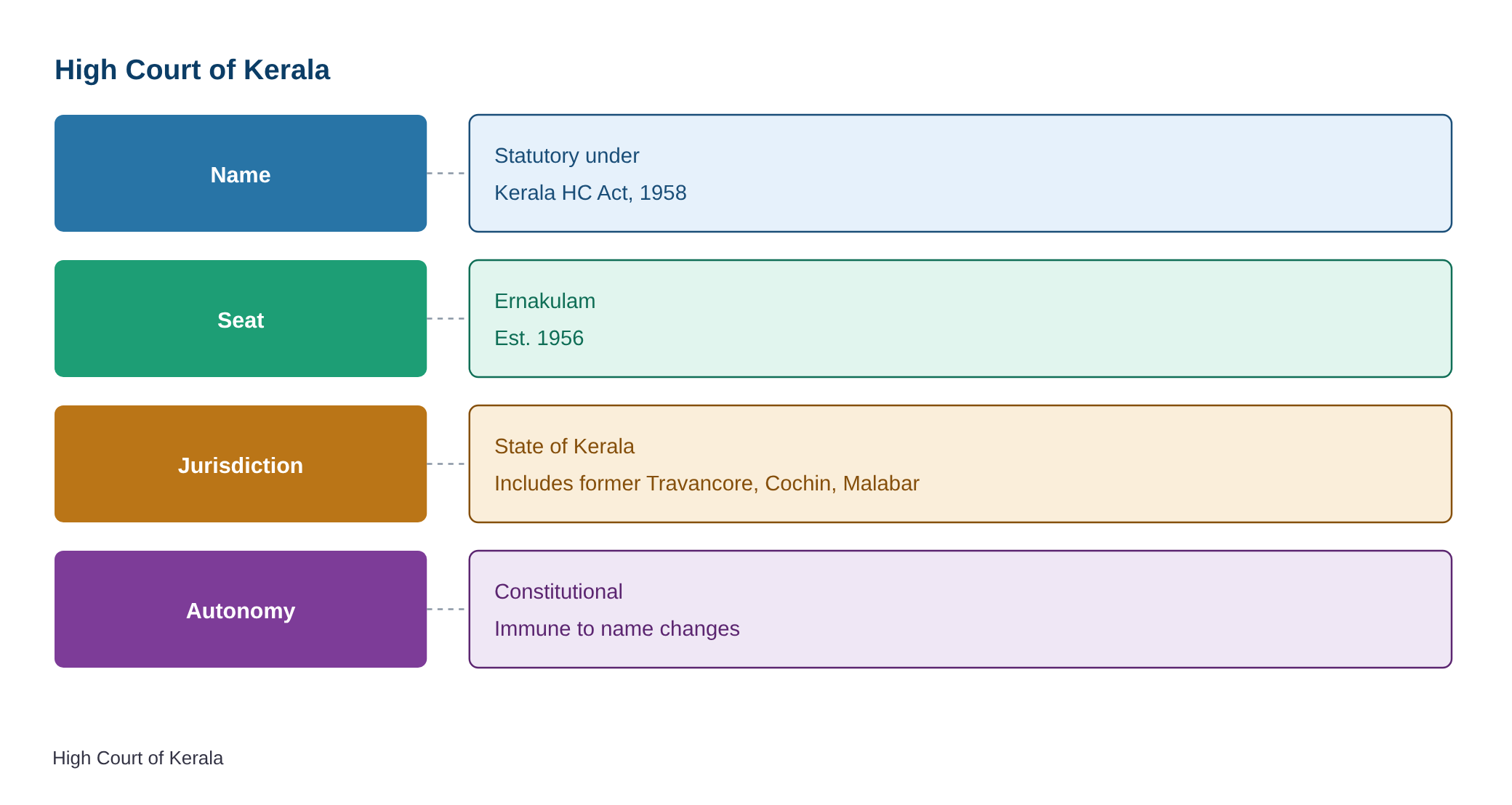 High Court of Kerala

Name

Statutory under
Kerala HC Act, 1958

Seat

Ernakulam
Est. 1956

Jurisdiction

State of Kerala
Includes former Travancore, Cochin, Malabar

Autonomy

Constitutional
Immune to name changes

High Court of Kerala